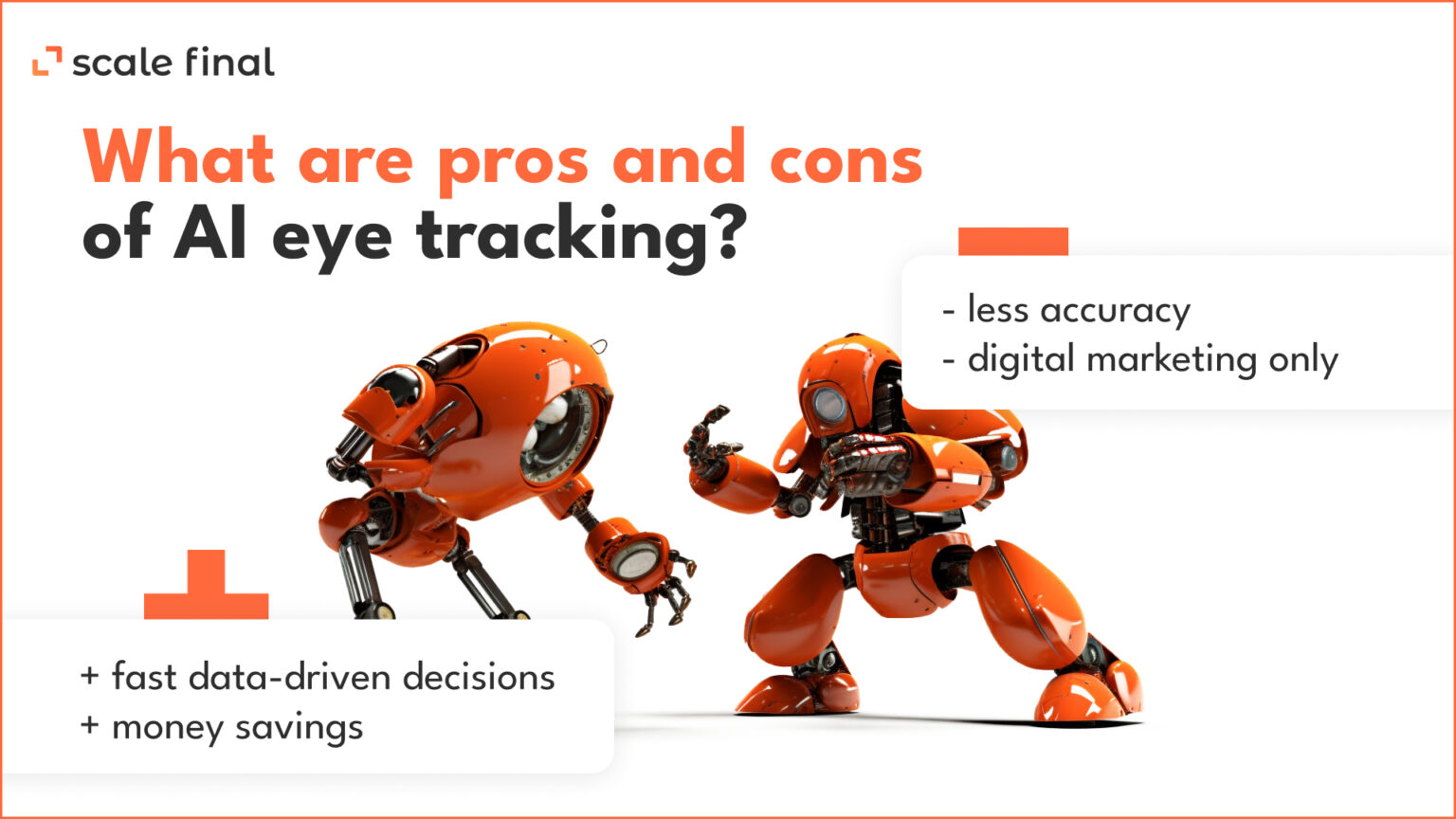 scale final

What are pros and cons of AI eye tracking?

- less accuracy
- digital marketing only

+ fast data-driven decisions
+ money savings